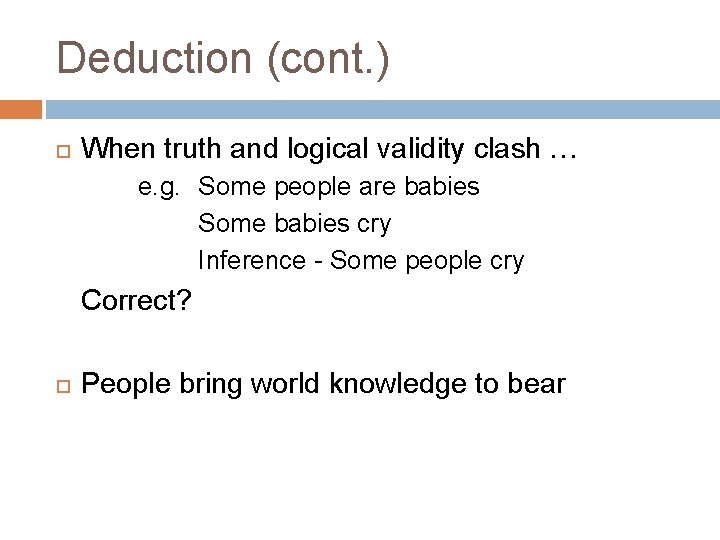 Deduction (cont.)

When truth and logical validity clash …

e.g. Some people are babies
Some babies cry
Inference - Some people cry

Correct?

People bring world knowledge to bear